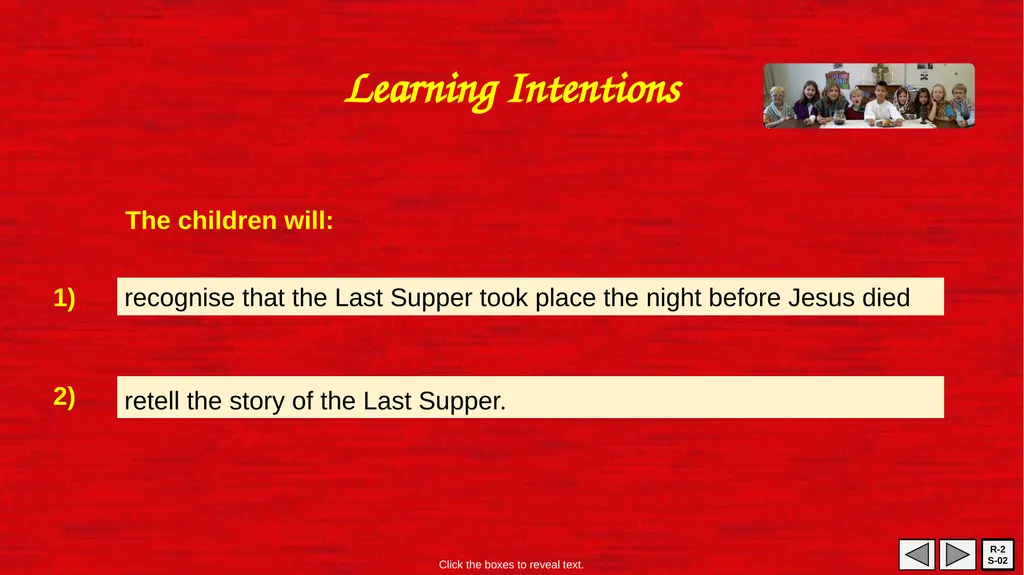 Learning Intentions

The children will:

1) recognise that the Last Supper took place the night before Jesus died

2) retell the story of the Last Supper.

Click the boxes to reveal text.

R-2
S-02